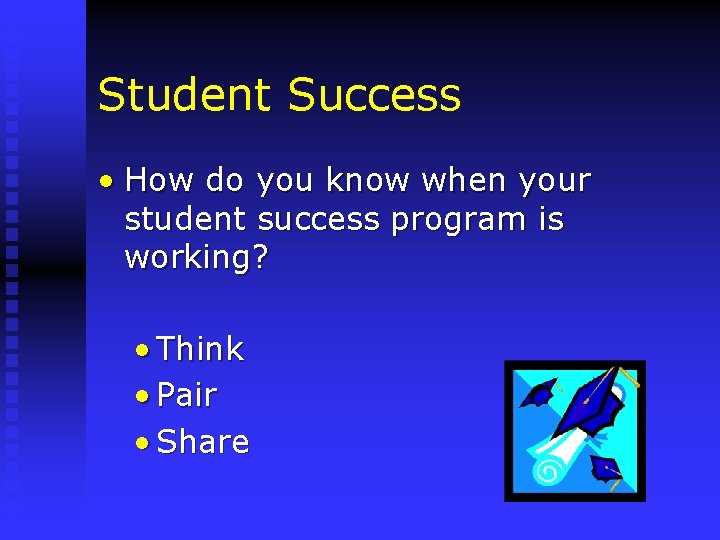 Student Success

• How do you know when your student success program is working?

• Think
• Pair
• Share